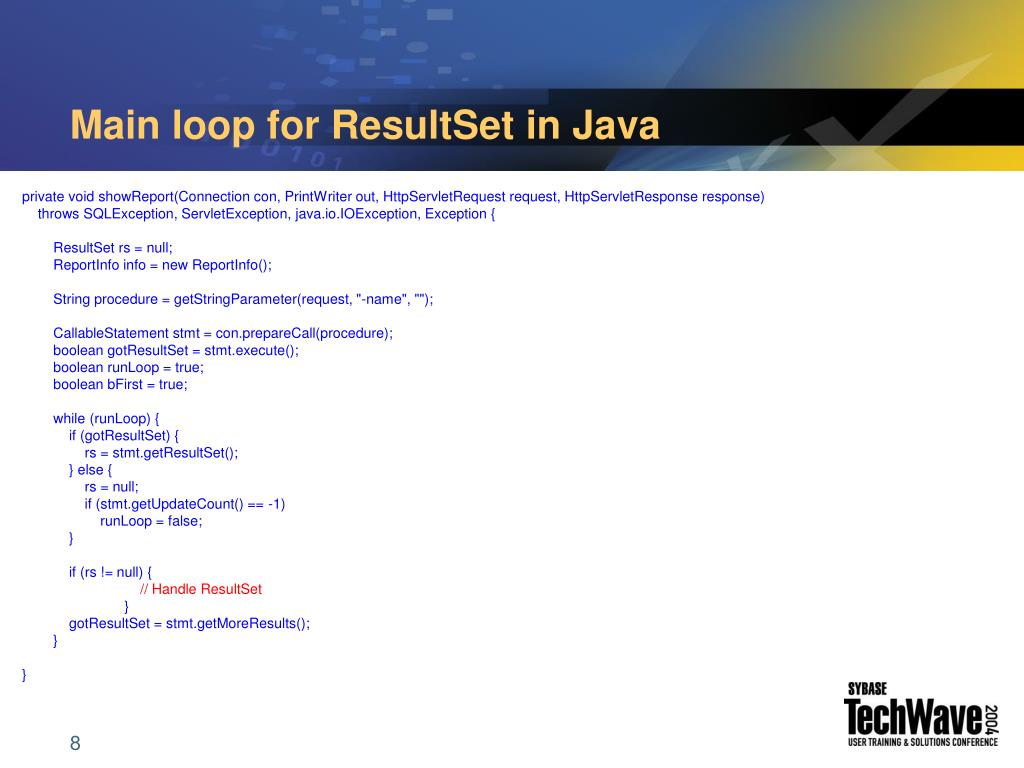 Main loop for ResultSet in Java

private void showReport(Connection con, PrintWriter out, HttpServletRequest request, HttpServletResponse response)
throws SQLException, ServletException, java.io.IOException, Exception {

ResultSet rs = null;
ReportInfo info = new ReportInfo();

String procedure = getStringParameter(request, "-name", "");

CallableStatement stmt = con.prepareCall(procedure);
boolean gotResultSet = stmt.execute();
boolean runLoop = true;
boolean bFirst = true;

while (runLoop) {
if (gotResultSet) {
rs = stmt.getResultSet();
} else {
rs = null;
if (stmt.getUpdateCount() == -1)
runLoop = false;
}

if (rs != null) {
// Handle ResultSet
}
gotResultSet = stmt.getMoreResults();
}

}

8

SYBASE
TechWave 2004
USER TRAINING & SOLUTIONS CONFERENCE